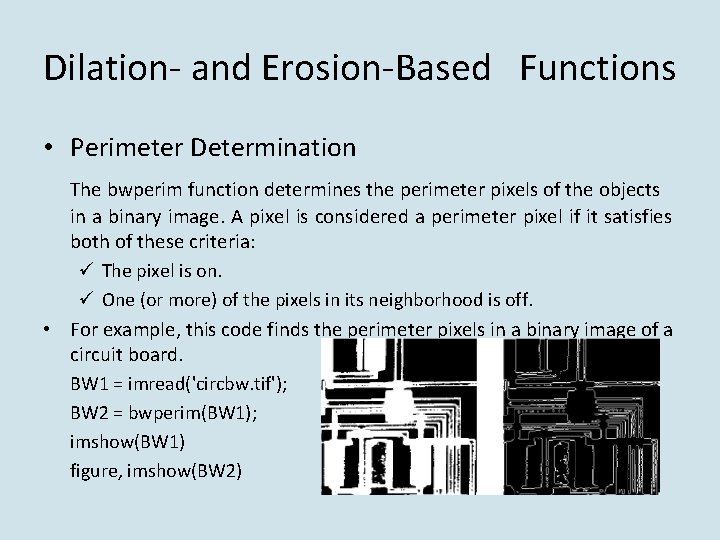 Dilation- and Erosion-Based Functions

• Perimeter Determination

The bwperim function determines the perimeter pixels of the objects in a binary image. A pixel is considered a perimeter pixel if it satisfies both of these criteria:

✓ The pixel is on.

✓ One (or more) of the pixels in its neighborhood is off.

• For example, this code finds the perimeter pixels in a binary image of a circuit board.

BW1 = imread('circbw.tif');

BW2 = bwperim(BW1);

imshow(BW1)

figure, imshow(BW2)